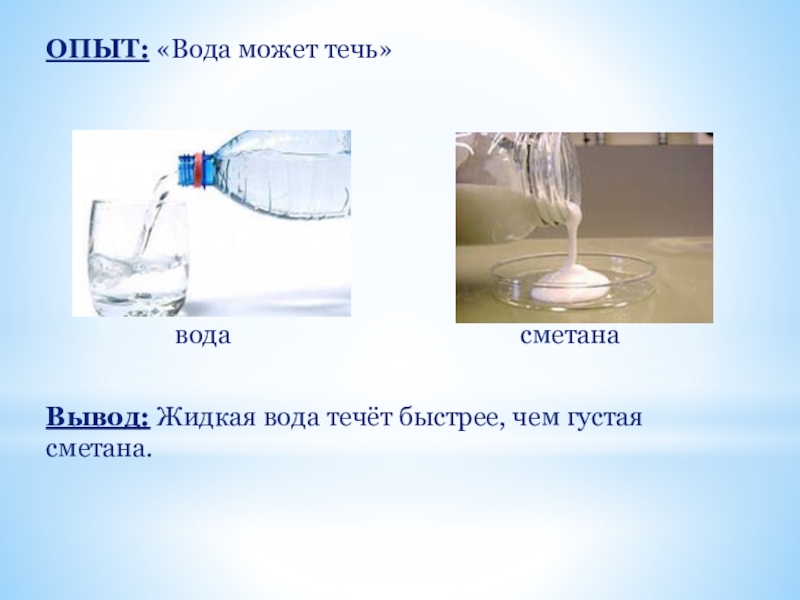 ОПЫТ: «Вода может течь»

вода

сметана

Вывод: Жидкая вода течёт быстрее, чем густая сметана.